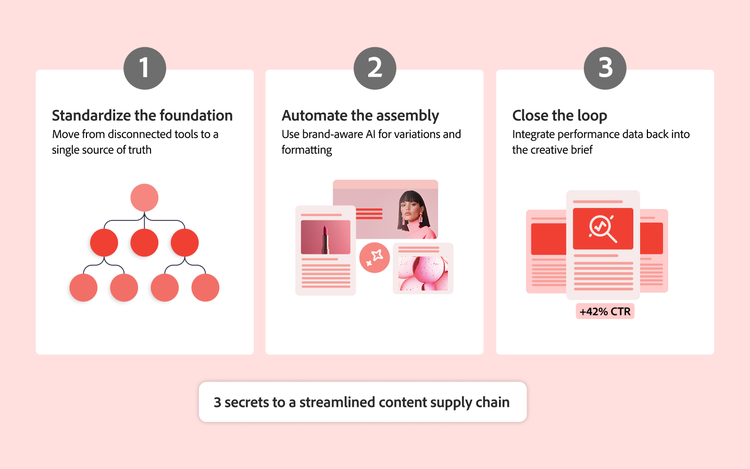 1

Standardize the foundation

Move from disconnected tools to a single source of truth

2

Automate the assembly

Use brand-aware AI for variations and formatting

3

Close the loop

Integrate performance data back into the creative brief

+42% CTR

3 secrets to a streamlined content supply chain